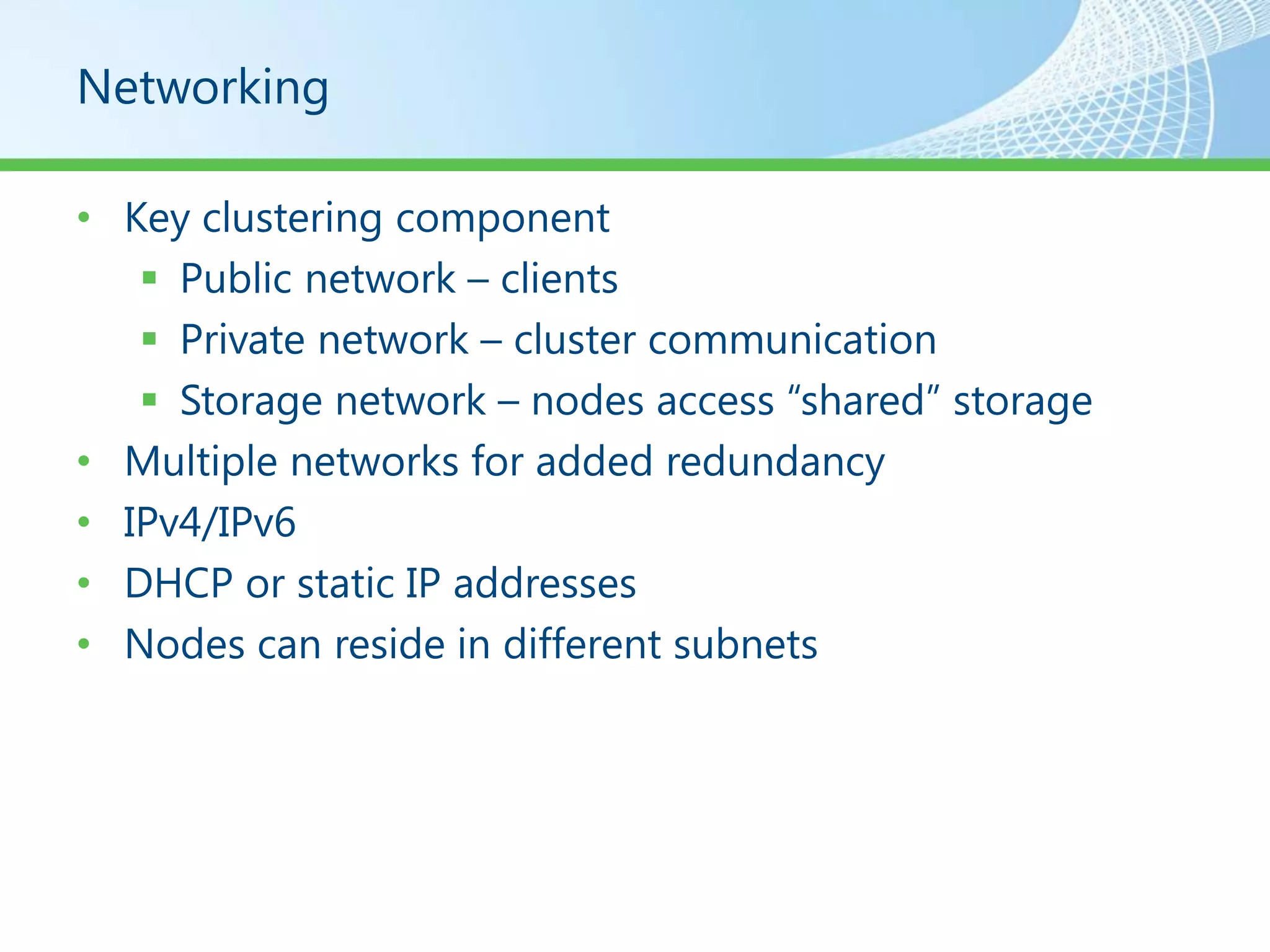 Networking

• Key clustering component
  ▪ Public network – clients
  ▪ Private network – cluster communication
  ▪ Storage network – nodes access “shared” storage
• Multiple networks for added redundancy
• IPv4/IPv6
• DHCP or static IP addresses
• Nodes can reside in different subnets